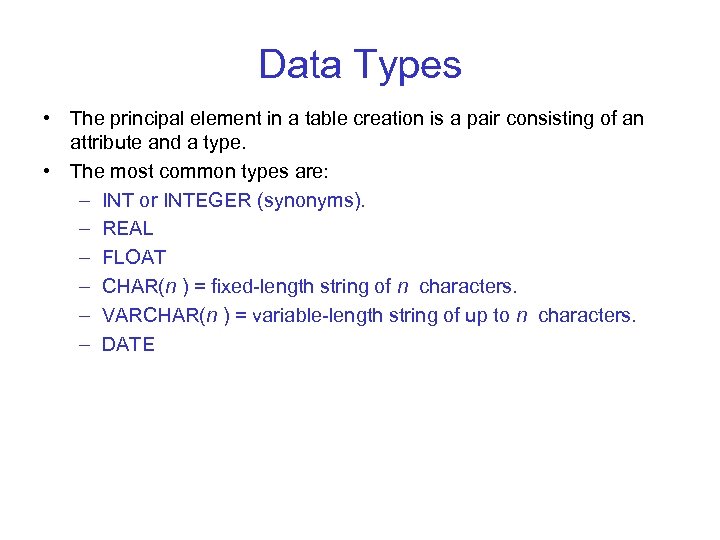 Data Types

• The principal element in a table creation is a pair consisting of an attribute and a type.
• The most common types are:
– INT or INTEGER (synonyms).
– REAL
– FLOAT
– CHAR(n ) = fixed-length string of n characters.
– VARCHAR(n ) = variable-length string of up to n characters.
– DATE